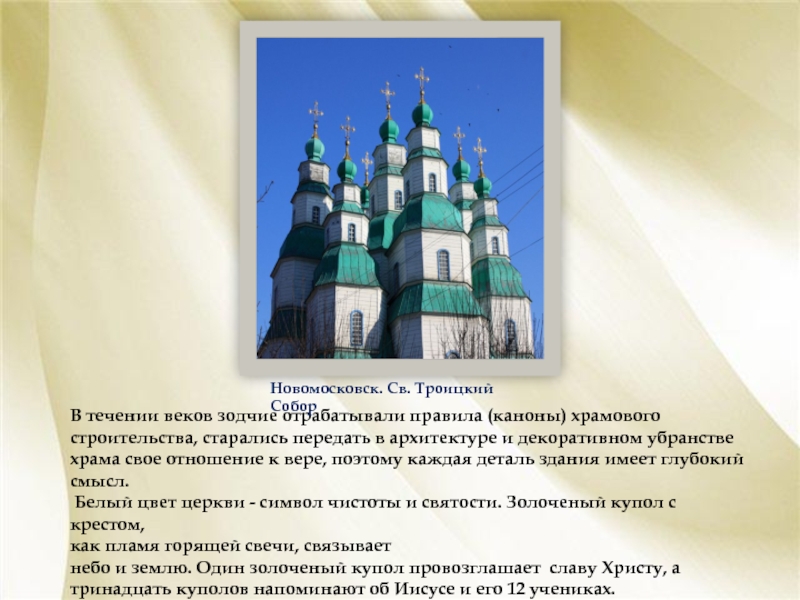 Новомосковск. Св. Троицкий Собор

В течении веков зодчие отрабатывали правила (каноны) храмового строительства, старались передать в архитектуре и декоративном убранстве храма свое отношение к вере, поэтому каждая деталь здания имеет глубокий смысл.

Белый цвет церкви - символ чистоты и святости. Золоченый купол с крестом,
как пламя горящей свечи, связывает
небо и землю. Один золоченый купол провозглашает славу Христу, а тринадцать куполов напоминают об Иисусе и его 12 учениках.